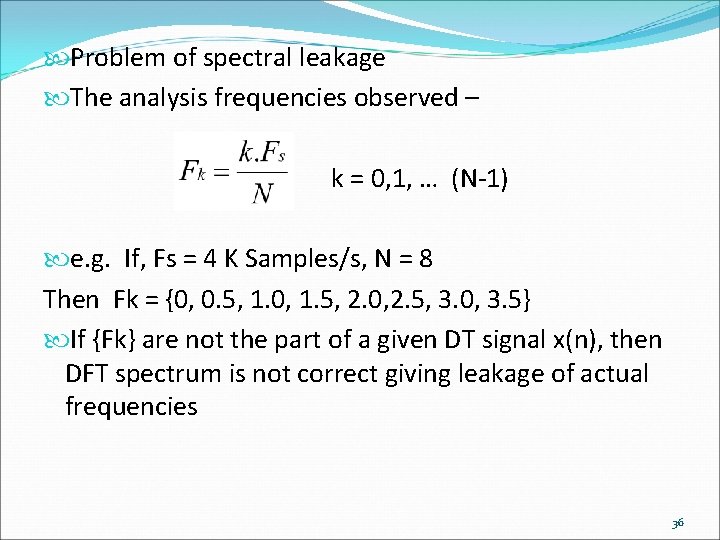 Problem of spectral leakage

The analysis frequencies observed –

$F_k = \frac{k.F_s}{N}$ k = 0,1, … (N-1)

e.g. If, Fs = 4 K Samples/s, N = 8

Then Fk = {0, 0.5, 1.0, 1.5, 2.0,2.5, 3.0, 3.5}

If {Fk} are not the part of a given DT signal x(n), then DFT spectrum is not correct giving leakage of actual frequencies

36